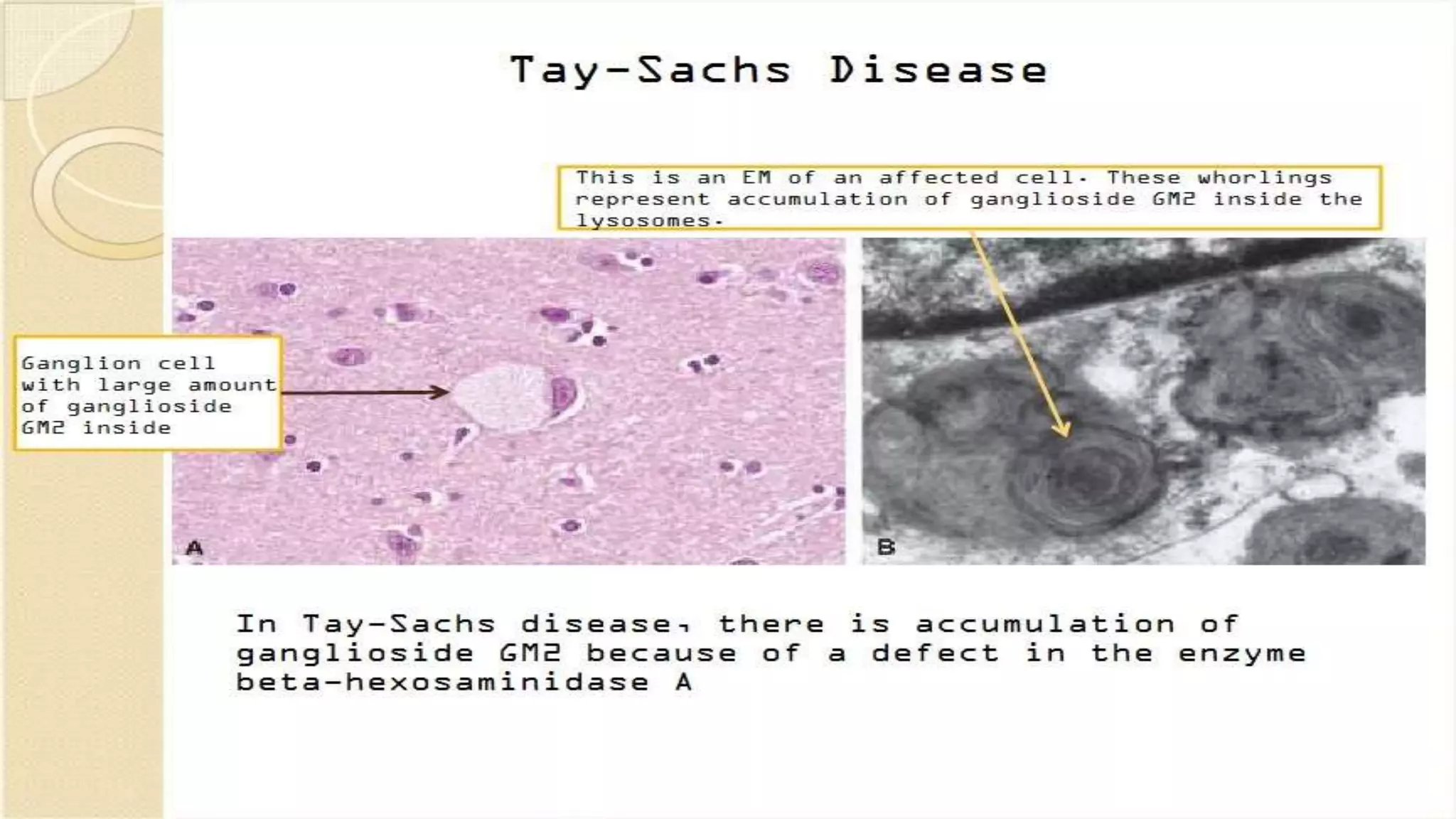 Tay-Sachs Disease

This is an EM of an affected cell. These whorlings represent accumulation of ganglioside GM2 inside the lysosomes.

Ganglion cell with large amount of ganglioside GM2 inside

A

B

In Tay-Sachs disease, there is accumulation of ganglioside GM2 because of a defect in the enzyme beta-hexosaminidase A